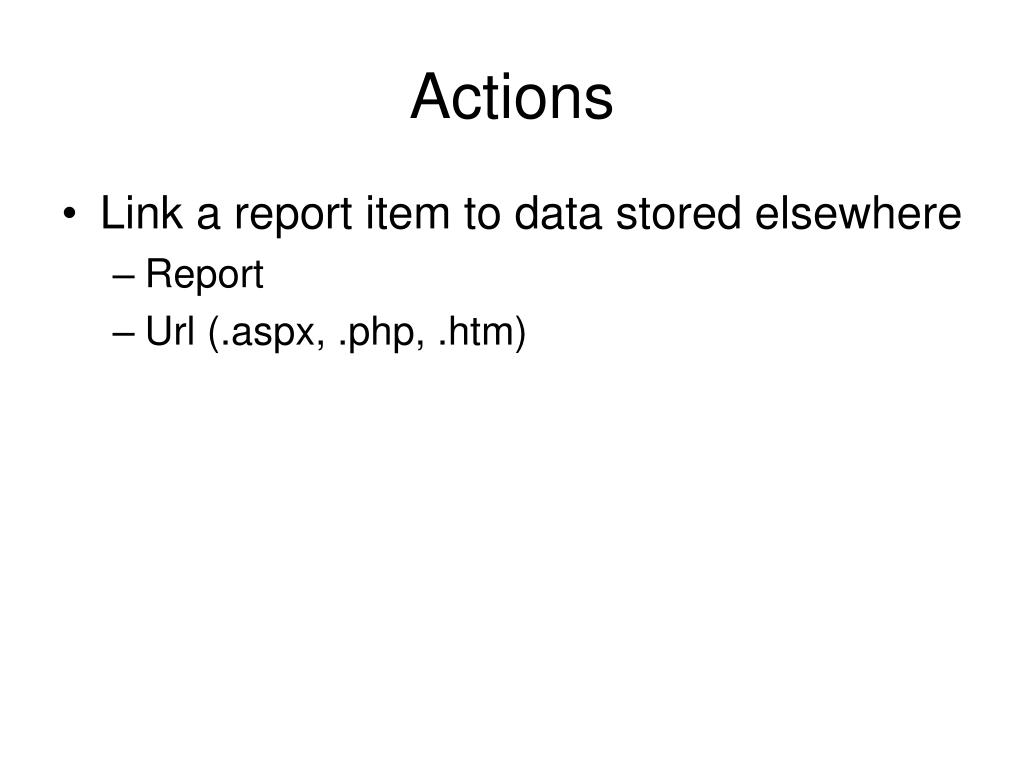 Actions

• Link a report item to data stored elsewhere
– Report
– Url (.aspx, .php, .htm)